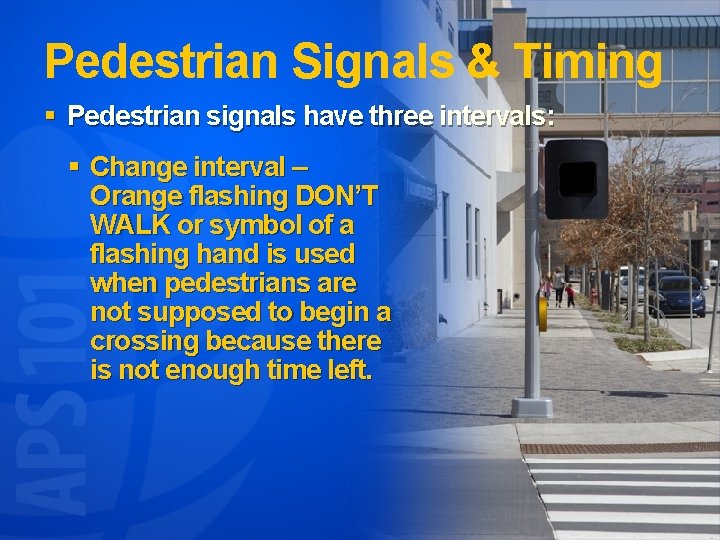 Pedestrian Signals & Timing

▪ Pedestrian signals have three intervals:

▪ Change interval – Orange flashing DON'T WALK or symbol of a flashing hand is used when pedestrians are not supposed to begin a crossing because there is not enough time left.

APS 101